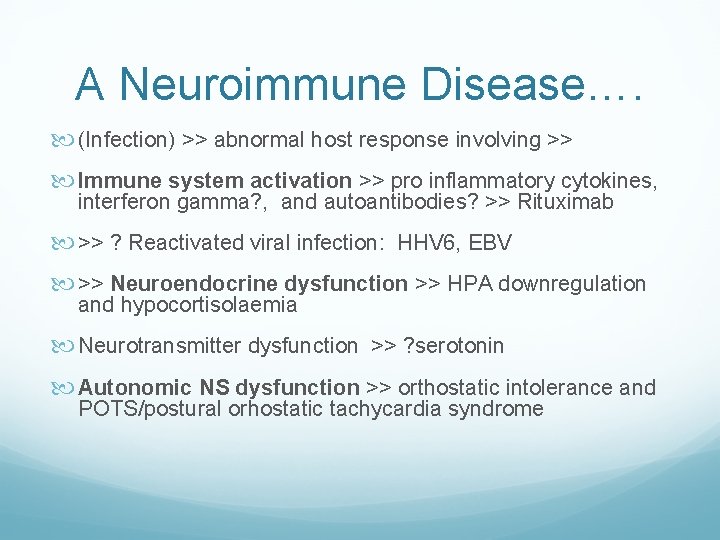 A Neuroimmune Disease….

(Infection) >> abnormal host response involving >>

Immune system activation >> pro inflammatory cytokines, interferon gamma?, and autoantibodies? >> Rituximab

>> ? Reactivated viral infection: HHV6, EBV

>> Neuroendocrine dysfunction >> HPA downregulation and hypocortisolaemia

Neurotransmitter dysfunction >> ?serotonin

Autonomic NS dysfunction >> orthostatic intolerance and POTS/postural orhostatic tachycardia syndrome